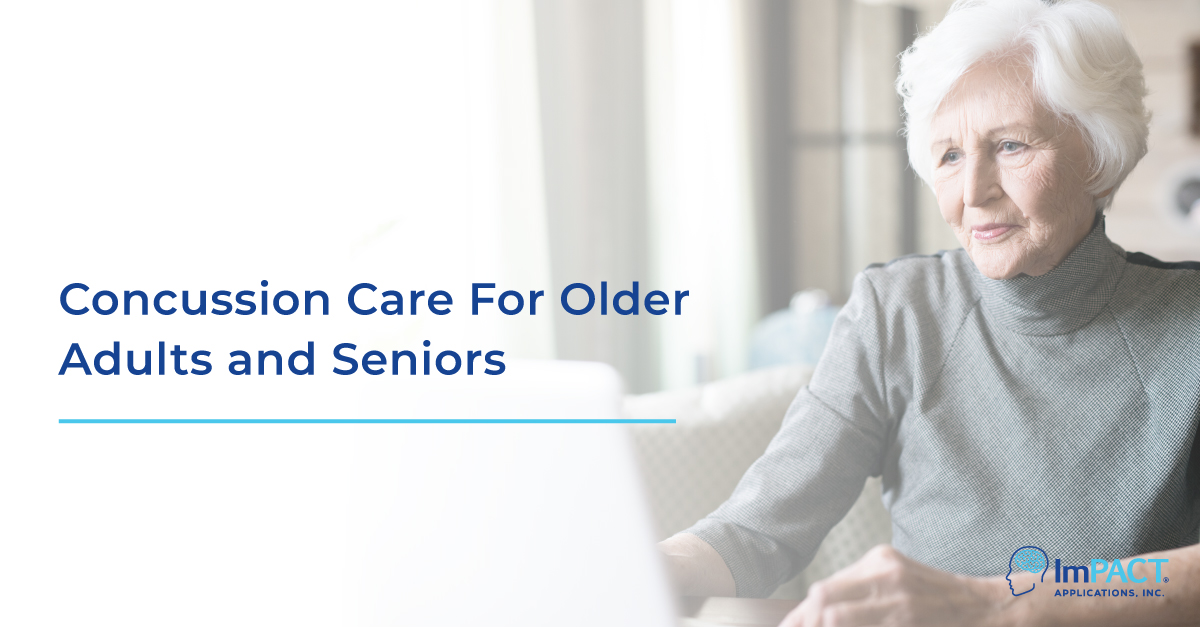 Concussion Care For Older Adults and Seniors

ImPACT®
APPLICATIONS, INC.